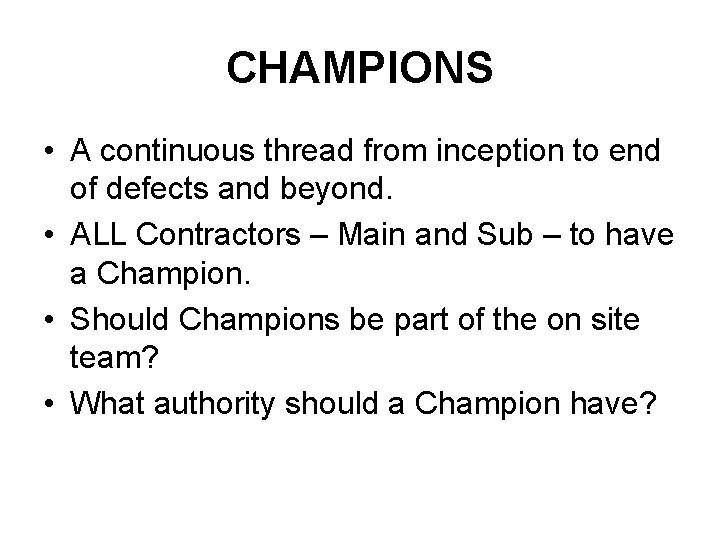 CHAMPIONS

• A continuous thread from inception to end of defects and beyond.
• ALL Contractors – Main and Sub – to have a Champion.
• Should Champions be part of the on site team?
• What authority should a Champion have?